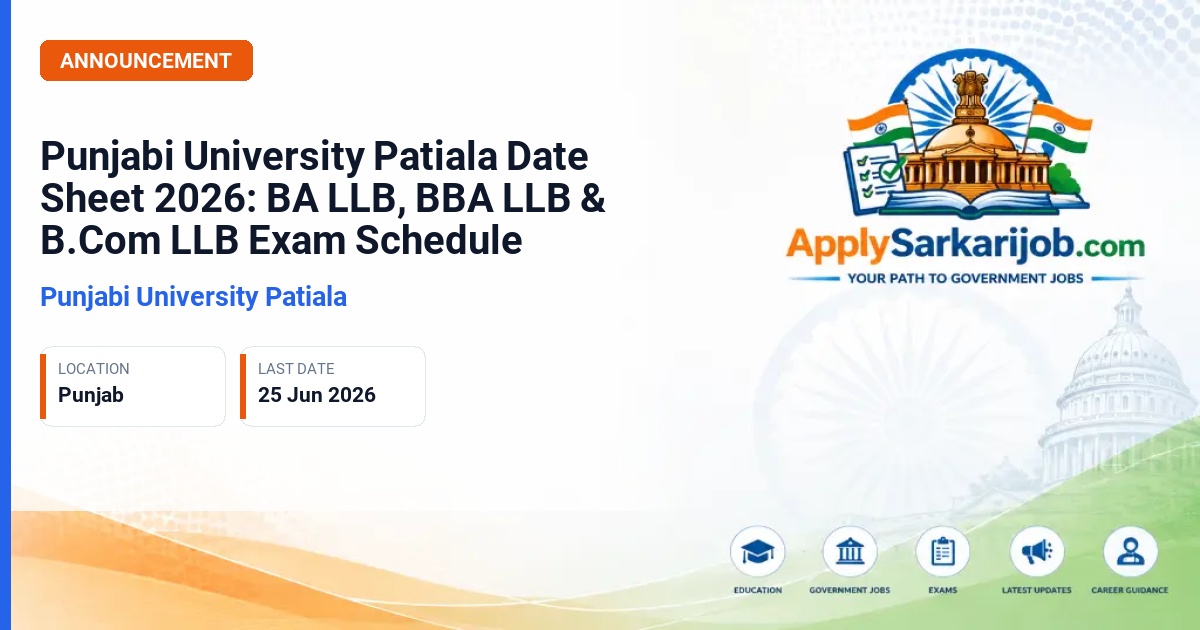 ANNOUNCEMENT

Punjabi University Patiala Date Sheet 2026: BA LLB, BBA LLB & B.Com LLB Exam Schedule

Punjabi University Patiala

LOCATION
Punjab

LAST DATE
25 Jun 2026

ApplySarkarijob.com
YOUR PATH TO GOVERNMENT JOBS

EDUCATION
GOVERNMENT JOBS
EXAMS
LATEST UPDATES
CAREER GUIDANCE